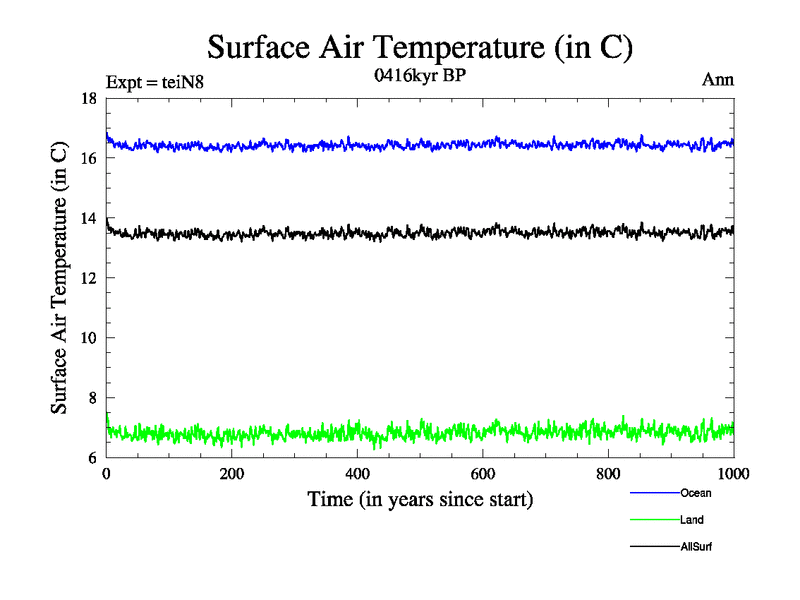 Surface Air Temperature (in C)

Expt = teiN8

0416kyr BP

Ann

Surface Air Temperature (in C)

18
16
14
12
10
8
6

0
200
400
600
800
1000

Time (in years since start)

Ocean
Land
AllSurf